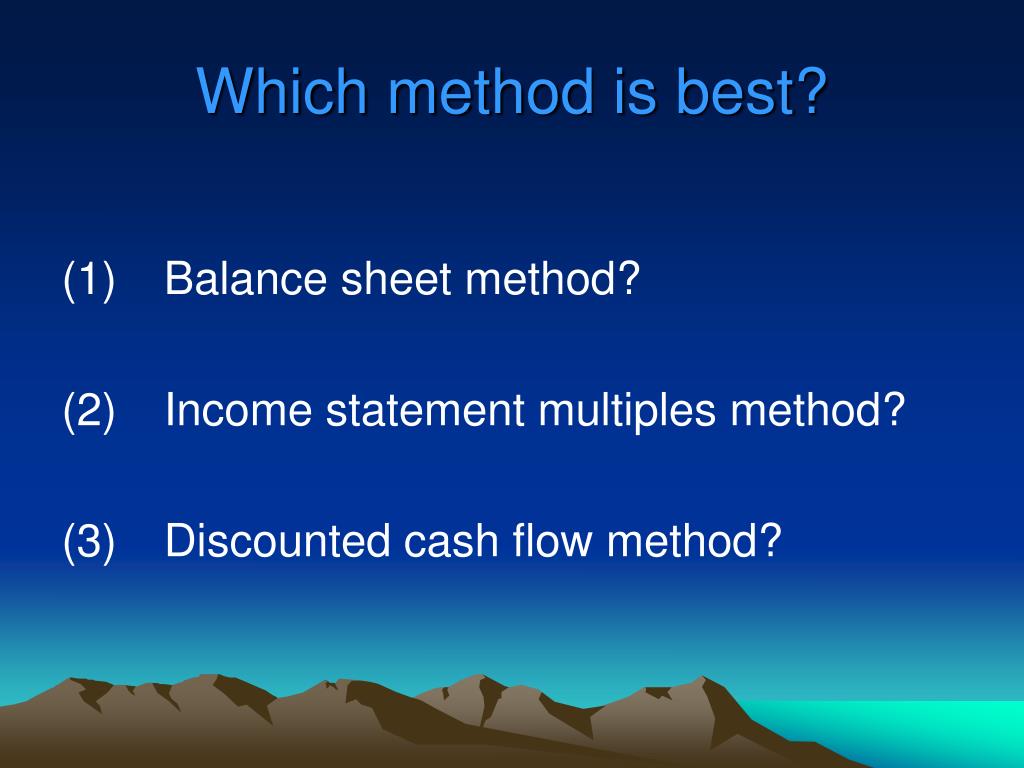 Which method is best?

(1) Balance sheet method?

(2) Income statement multiples method?

(3) Discounted cash flow method?